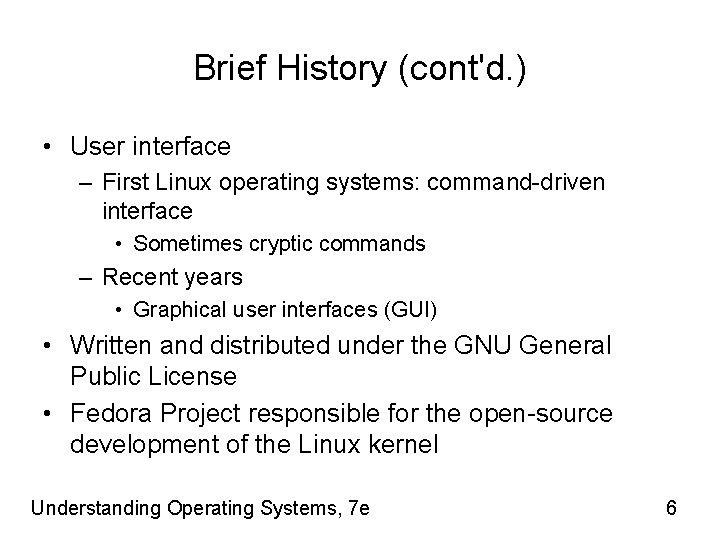 Brief History (cont'd.)

• User interface
– First Linux operating systems: command-driven interface
• Sometimes cryptic commands
– Recent years
• Graphical user interfaces (GUI)
• Written and distributed under the GNU General Public License
• Fedora Project responsible for the open-source development of the Linux kernel

Understanding Operating Systems, 7e

6